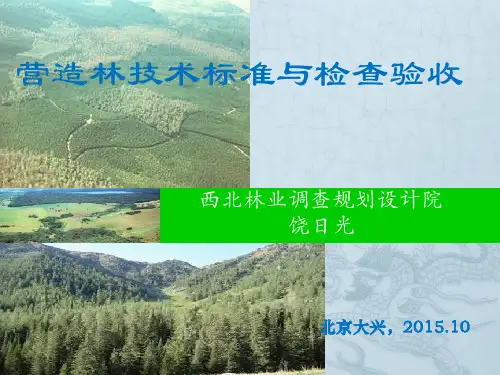 营造林技术标准与检查验收

西北林业调查规划设计院
饶日光

北京大兴，2015.10